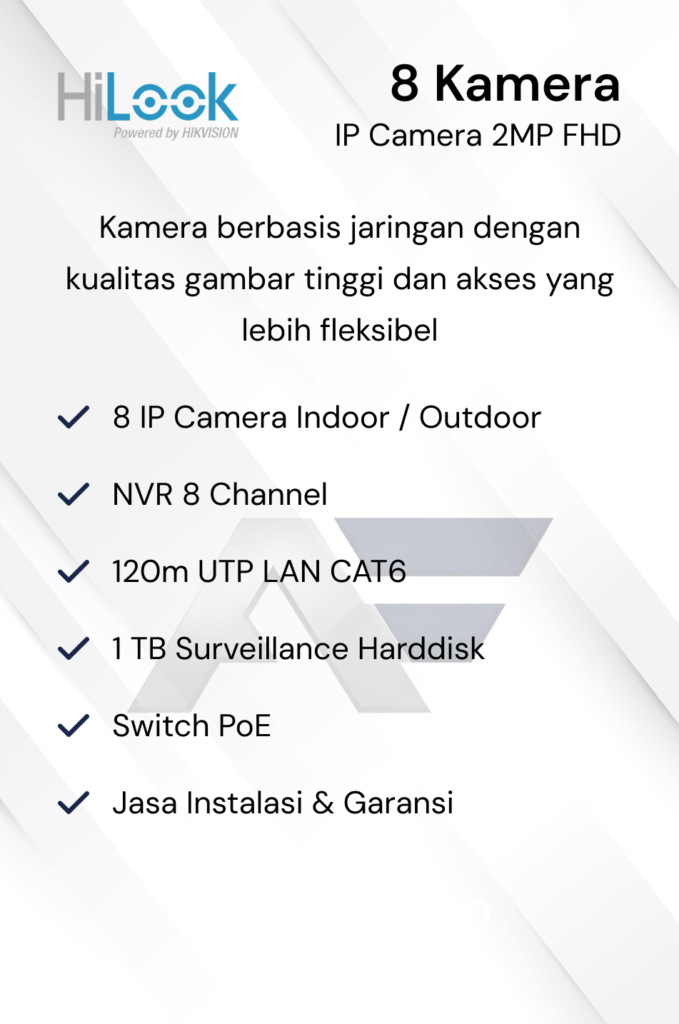 HiLook
Powered by HIKVISION

8 Kamera
IP Camera 2MP FHD

Kamera berbasis jaringan dengan kualitas gambar tinggi dan akses yang lebih fleksibel

8 IP Camera Indoor / Outdoor

NVR 8 Channel

120m UTP LAN CAT6

1 TB Surveillance Harddisk

Switch PoE

Jasa Instalasi & Garansi